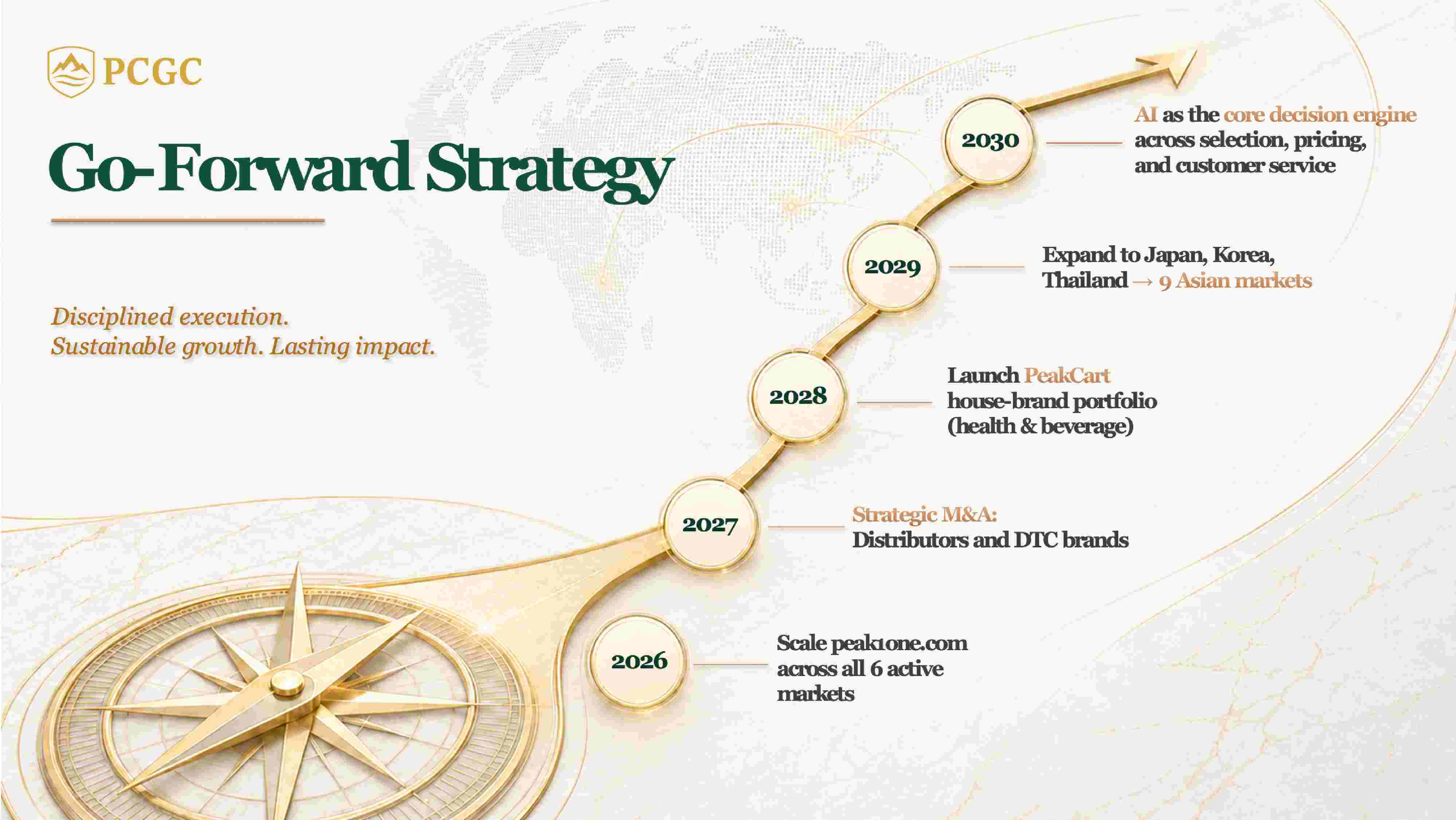 PCGC

Go-Forward Strategy

Disciplined execution.
Sustainable growth. Lasting impact.

2030

AI as the core decision engine across selection, pricing, and customer service

2029

Expand to Japan, Korea, Thailand → 9 Asian markets

2028

Launch PeakCart house-brand portfolio (health & beverage)

2027

Strategic M&A:
Distributors and DTC brands

2026

Scale peak1one.com across all 6 active markets